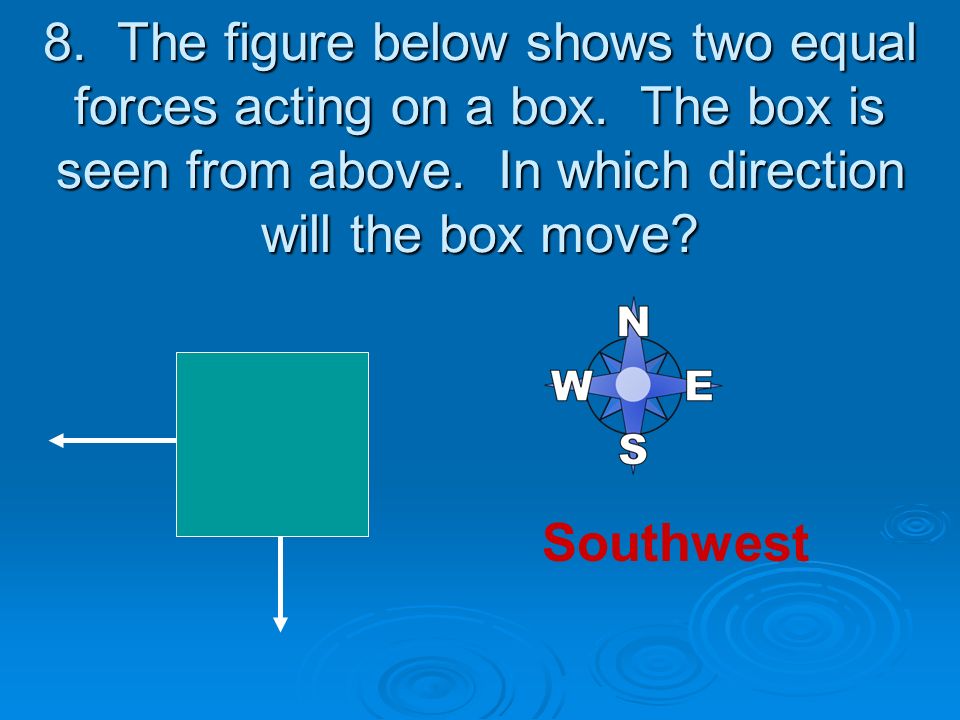 8. The figure below shows two equal forces acting on a box. The box is seen from above. In which direction will the box move?

N
W
E
S

Southwest